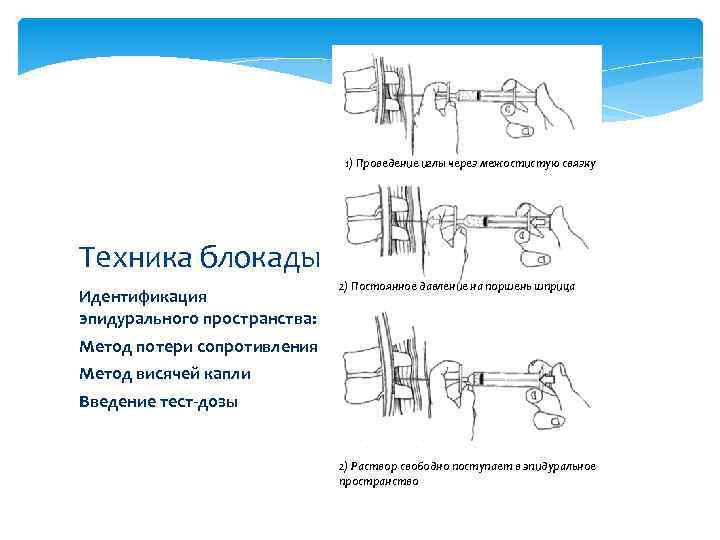 Техника блокады

Идентификация эпидурального пространства:

Метод потери сопротивления

Метод висячей капли

Введение тест-дозы

1) Проведение иглы через межостистую связку

2) Постоянное давление на поршень шприца

2) Раствор свободно поступает в эпидуральное пространство